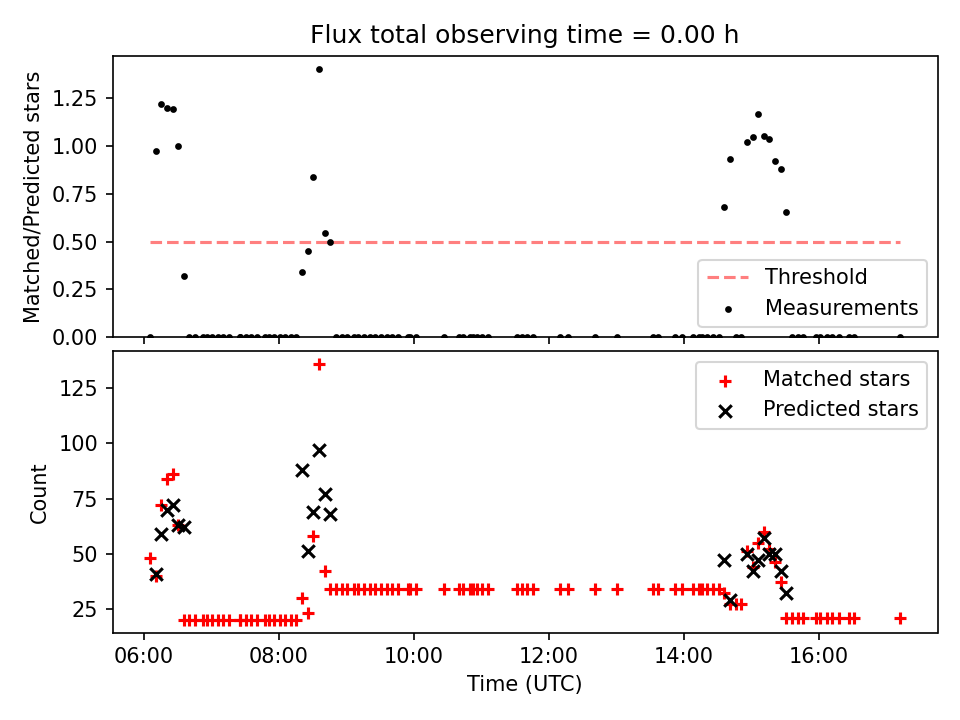 Flux total observing time = 0.00 h

Matched/Predicted stars

1.25
1.00
0.75
0.50
0.25
0.00

Threshold
Measurements

Count

125
100
75
50
25

Matched stars
Predicted stars

06:00
08:00
10:00
12:00
14:00
16:00

Time (UTC)